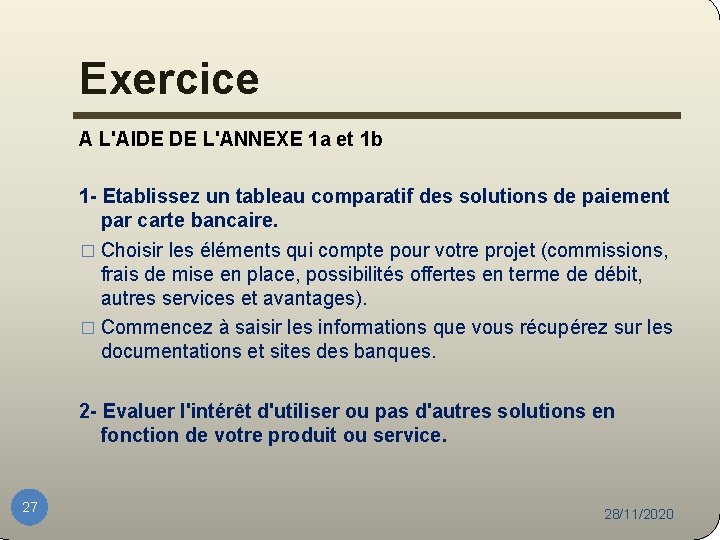 Exercice

A L'AIDE DE L'ANNEXE 1a et 1b

1- Etablissez un tableau comparatif des solutions de paiement par carte bancaire.

□ Choisir les éléments qui compte pour votre projet (commissions, frais de mise en place, possibilités offertes en terme de débit, autres services et avantages).

□ Commencez à saisir les informations que vous récupérez sur les documentations et sites des banques.

2- Evaluer l'intérêt d'utiliser ou pas d'autres solutions en fonction de votre produit ou service.

27

28/11/2020